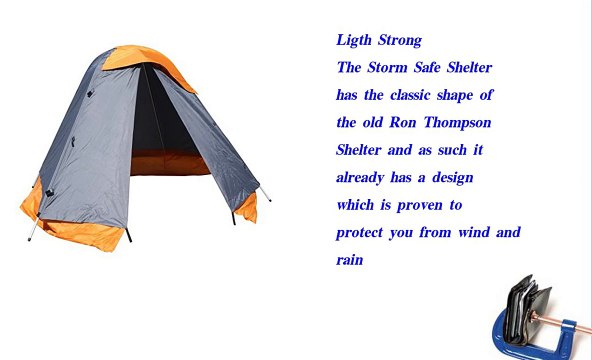 Ligth Strong

The Storm Safe Shelter has the classic shape of the old Ron Thompson Shelter and as such it already has a design which is proven to protect you from wind and rain